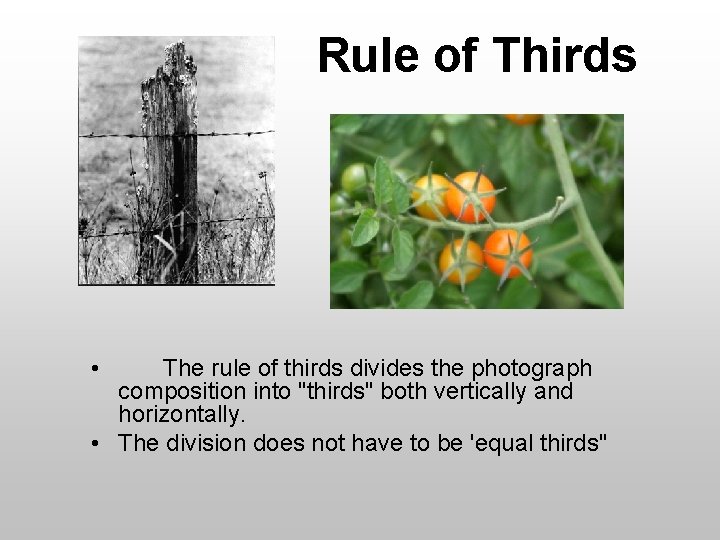 Rule of Thirds

• The rule of thirds divides the photograph composition into "thirds" both vertically and horizontally.
• The division does not have to be 'equal thirds"